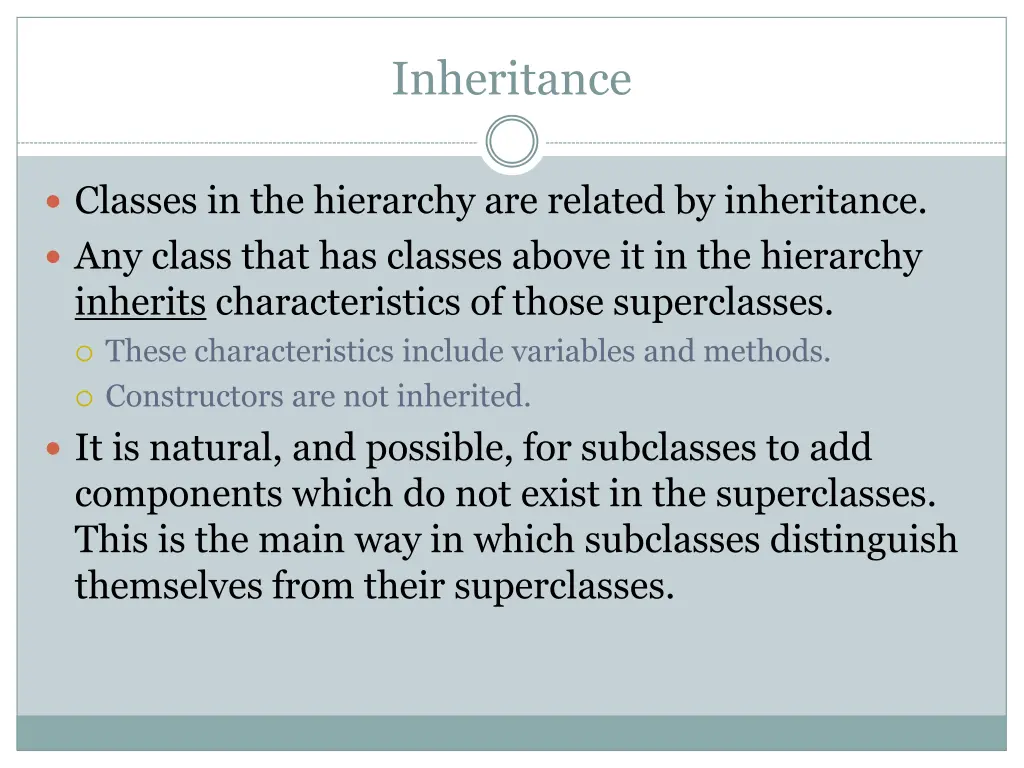 Inheritance

Classes in the hierarchy are related by inheritance.

Any class that has classes above it in the hierarchy inherits characteristics of those superclasses.

These characteristics include variables and methods.

Constructors are not inherited.

It is natural, and possible, for subclasses to add components which do not exist in the superclasses. This is the main way in which subclasses distinguish themselves from their superclasses.